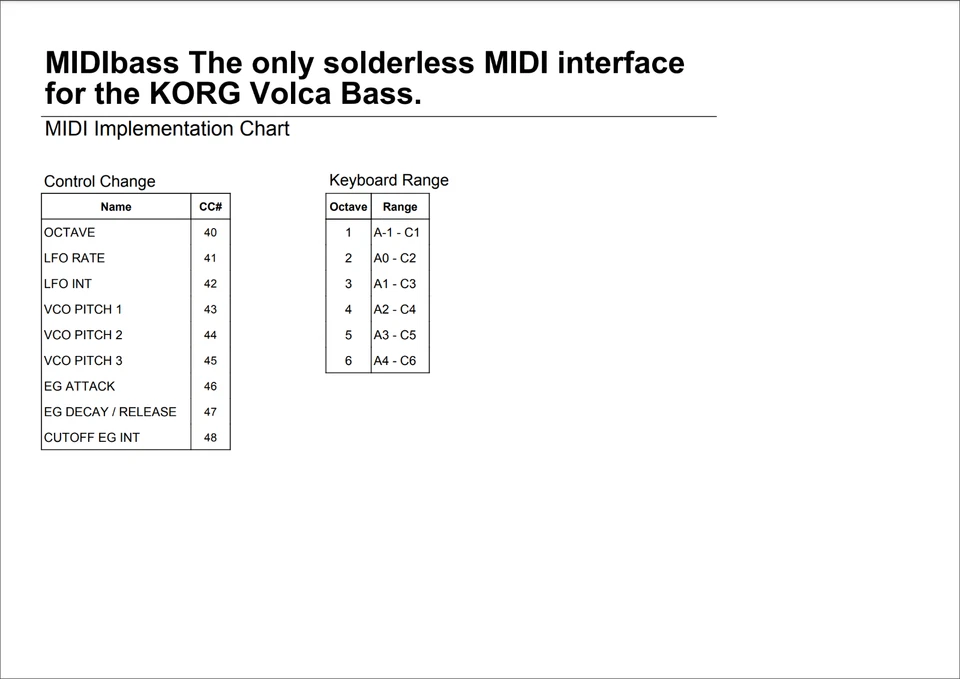 MIDIbass The only solderless MIDI interface for the KORG Volca Bass.

MIDI Implementation Chart

Control Change

| Name | CC# |
|---|---|
| OCTAVE | 40 |
| LFO RATE | 41 |
| LFO INT | 42 |
| VCO PITCH 1 | 43 |
| VCO PITCH 2 | 44 |
| VCO PITCH 3 | 45 |
| EG ATTACK | 46 |
| EG DECAY / RELEASE | 47 |
| CUTOFF EG INT | 48 |

Keyboard Range

| Octave | Range |
|---|---|
| 1 | A-1 - C1 |
| 2 | A0 - C2 |
| 3 | A1 - C3 |
| 4 | A2 - C4 |
| 5 | A3 - C5 |
| 6 | A4 - C6 |